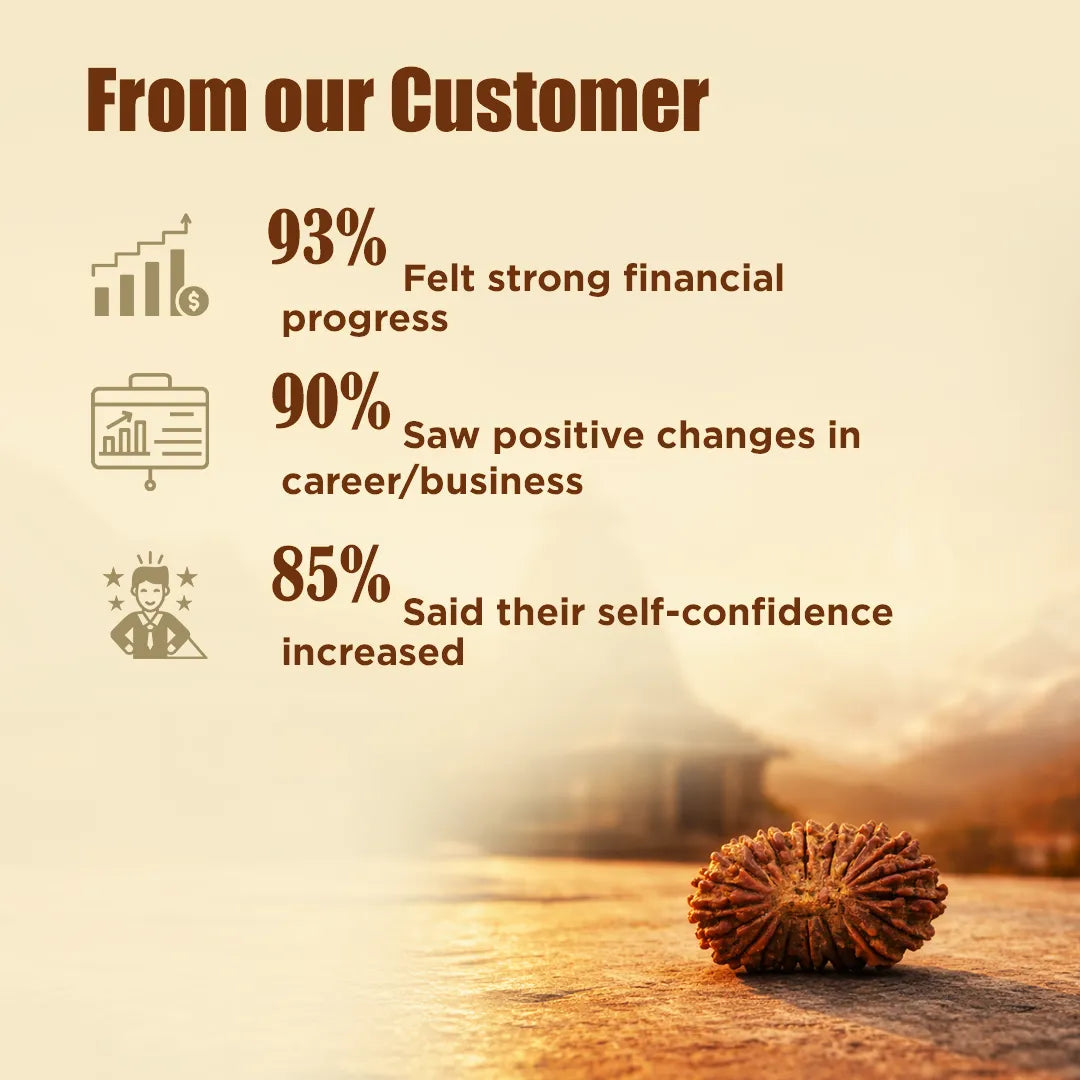 From our Customer

93% Felt strong financial progress

90% Saw positive changes in career/business

85% Said their self-confidence increased